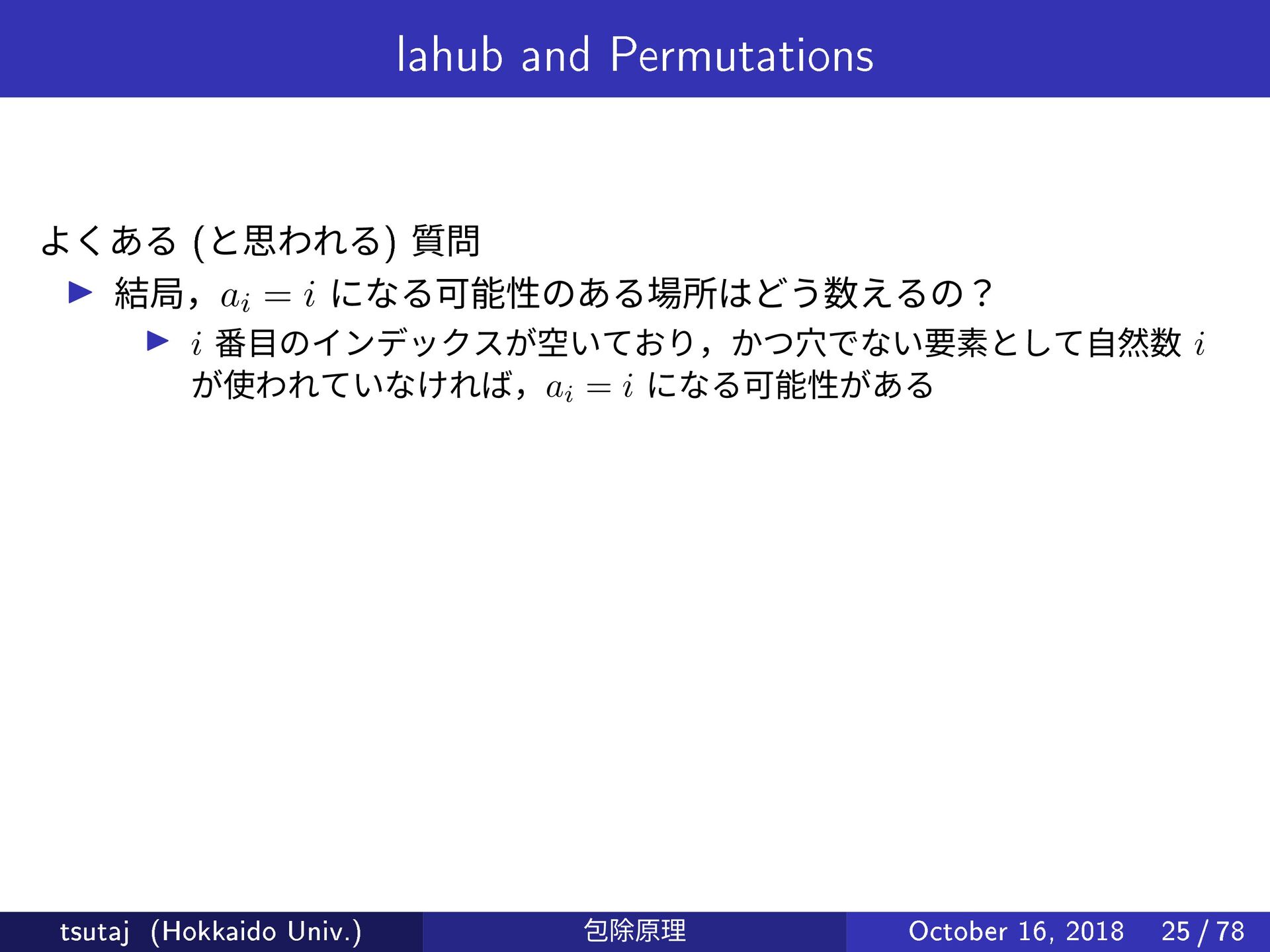 Iahub and Permutations

よくある (と思われる) 質問

▶ 結局，$a_i = i$ になる可能性のある場所はどう数えるの？

▶ $i$ 番目のインデックスが空いており，かつ穴でない要素として自然数 $i$ が使われていなければ，$a_i = i$ になる可能性がある

tsutaj (Hokkaido Univ.) 包除原理 October 16, 2018 25 / 78